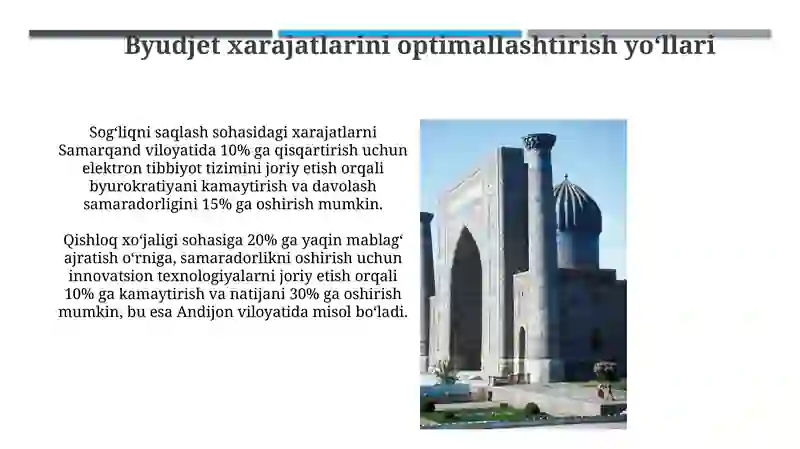 Byudjet xarajatlarini optimallashtirish yo‘llari

Sog‘liqni saqlash sohasidagi xarajatlarni Samarqand viloyatida 10% ga qisqartirish uchun elektron tibbiyot tizimini joriy etish orqali byurokratiyani kamaytirish va davolash samaradorligini 15% ga oshirish mumkin.

Qishloq xo‘jaligi sohasiga 20% ga yaqin mablag‘ ajratish o‘rniga, samaradorlikni oshirish uchun innovatsion texnologiyalarni joriy etish orqali 10% ga kamaytirish va natijani 30% ga oshirish mumkin, bu esa Andijon viloyatida misol bo‘ladi.